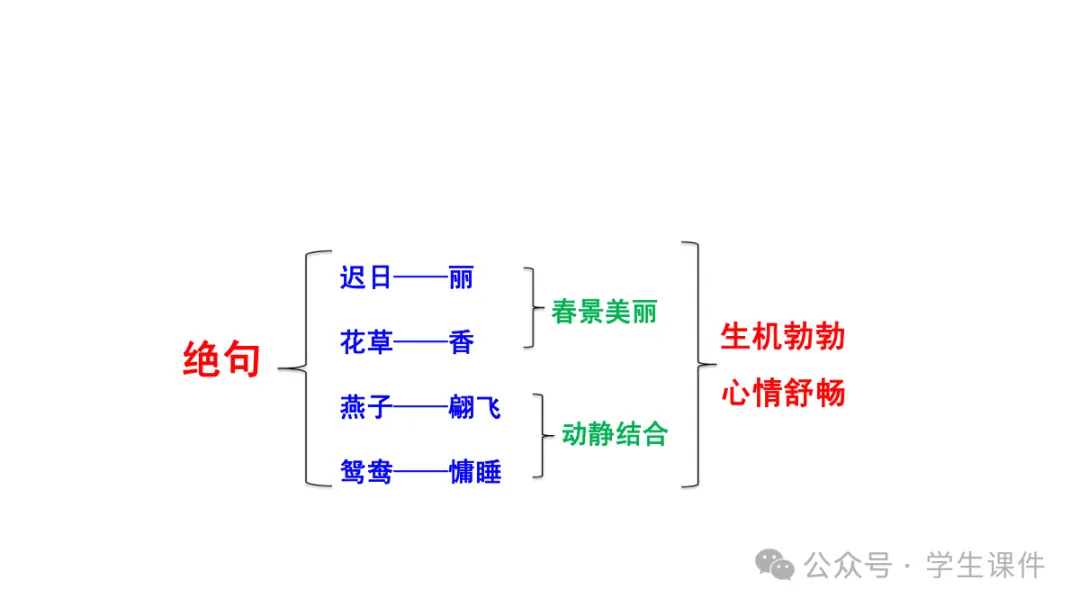 绝句

迟日——丽

花草——香

燕子——翩飞

鸳鸯——慵睡

春景美丽

动静结合

生机勃勃

心情舒畅

公众号 · 学生课件